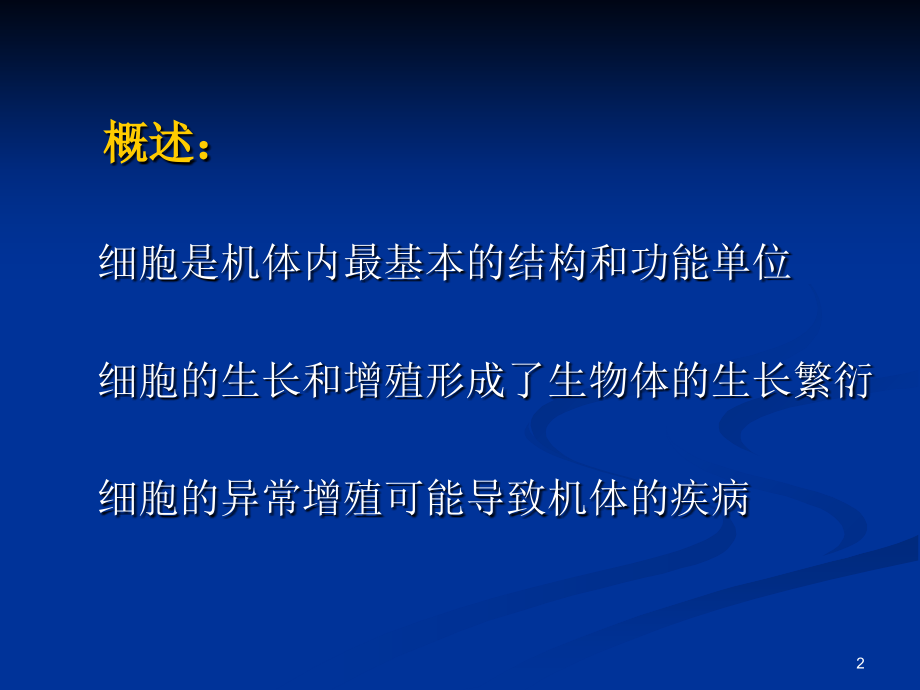 概述：

细胞是机体内最基本的结构和功能单位

细胞的生长和增殖形成了生物体的生长繁衍

细胞的异常增殖可能导致机体的疾病

2